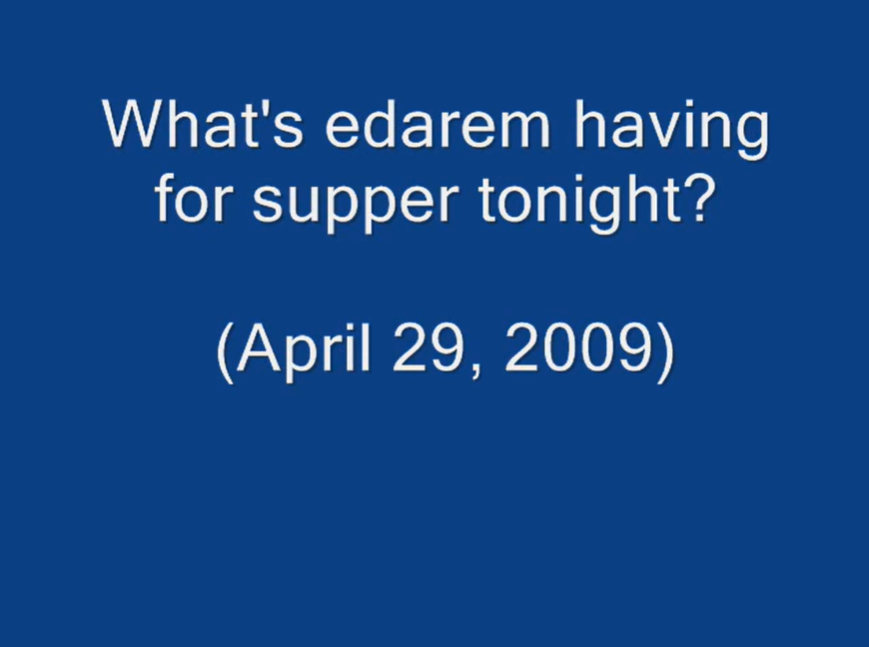 What's edarem having for supper tonight?

(April 29, 2009)